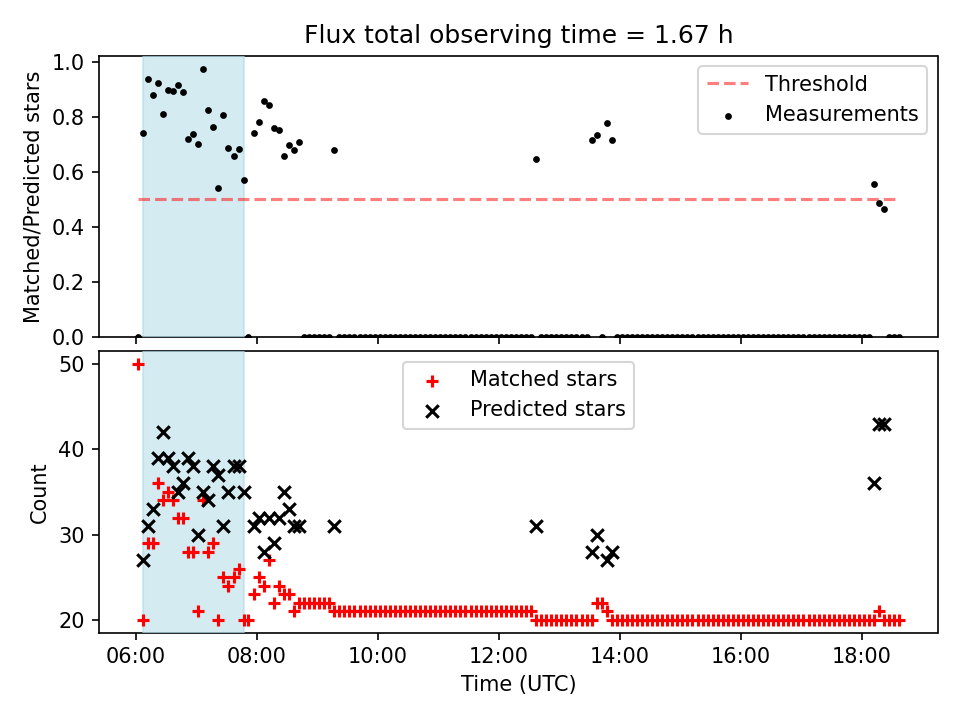 Flux total observing time = 1.67 h

Matched/Predicted stars

1.0
0.8
0.6
0.4
0.2
0.0

Threshold
Measurements

Count

50
40
30
20

Matched stars
Predicted stars

06:00
08:00
10:00
12:00
14:00
16:00
18:00

Time (UTC)